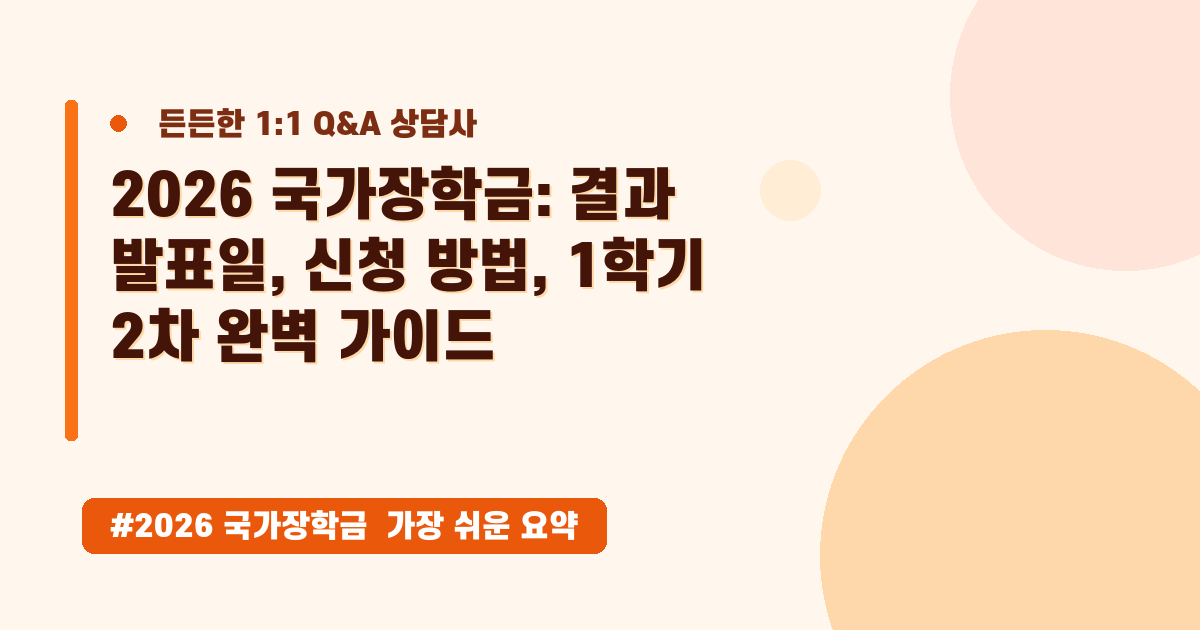 든든한 1:1 Q&A 상담사

2026 국가장학금: 결과 발표일, 신청 방법, 1학기 2차 완벽 가이드

#2026 국가장학금 가장 쉬운 요약